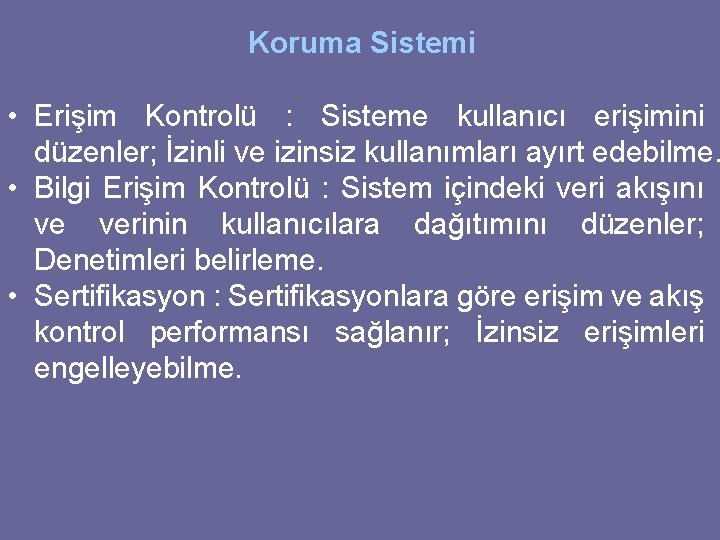 Koruma Sistemi

• Erişim Kontrolü : Sisteme kullanıcı erişimini düzenler; İzinli ve izinsiz kullanımları ayırt edebilme.
• Bilgi Erişim Kontrolü : Sistem içindeki veri akışını ve verinin kullanıcılara dağıtımını düzenler; Denetimleri belirleme.
• Sertifikasyon : Sertifikasyonlara göre erişim ve akış kontrol performansı sağlanır; İzinsiz erişimleri engelleyebilme.